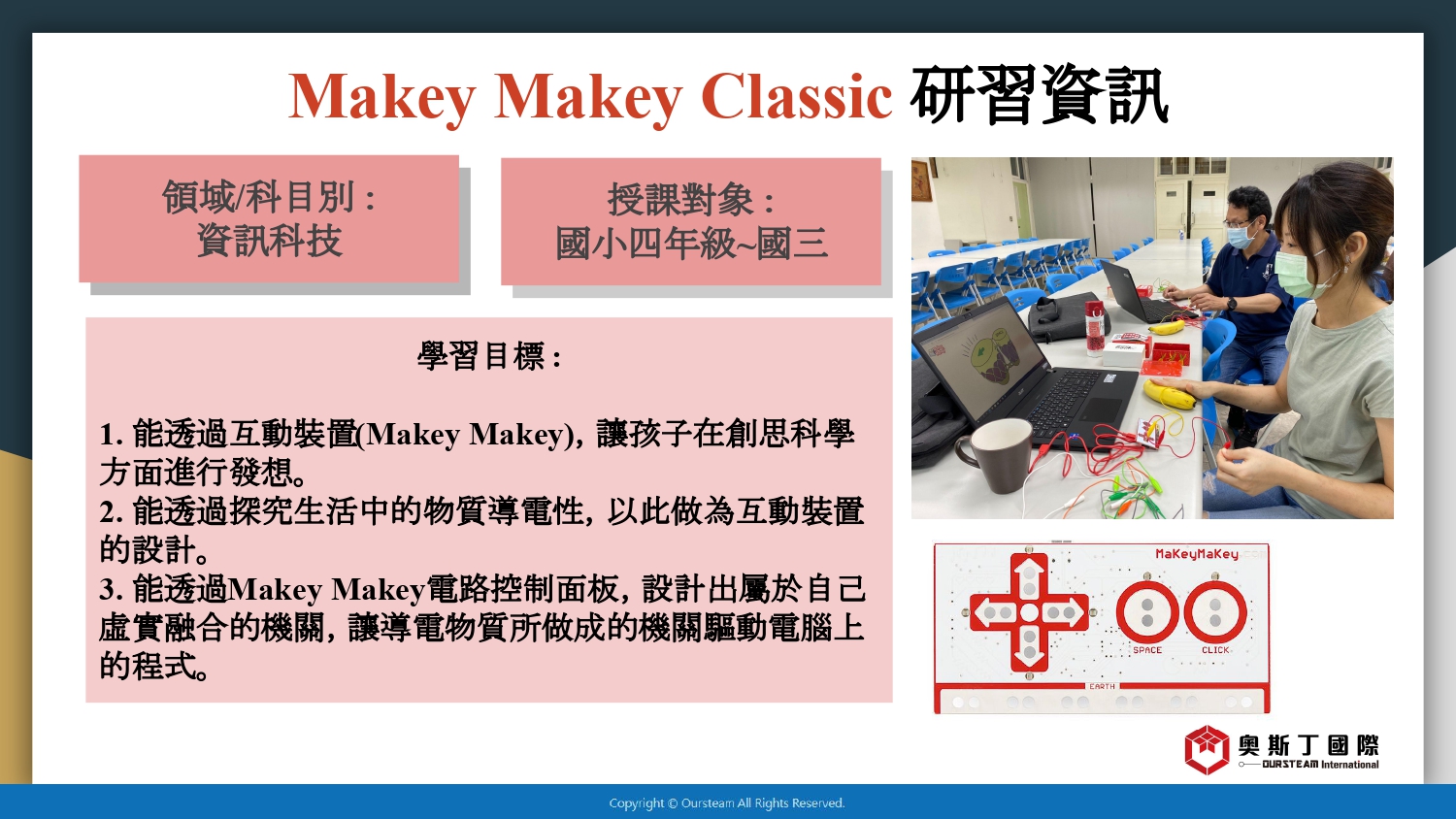 Makey Makey Classic 研習資訊

領域/科目別：
資訊科技

授課對象：
國小四年級~國三

學習目標：

1. 能透過互動裝置(Makey Makey)，讓孩子在創思科學方面進行發想。
2. 能透過探究生活中的物質導電性，以此做為互動裝置的設計。
3. 能透過Makey Makey電路控制面板，設計出屬於自己虛實融合的機關，讓導電物質所做成的機關驅動電腦上的程式。

MaKeyMaKey
SPACE
CLICK
EARTH

奧斯丁國際
OURSTEAM International

Copyright © Oursteam All Rights Reserved.